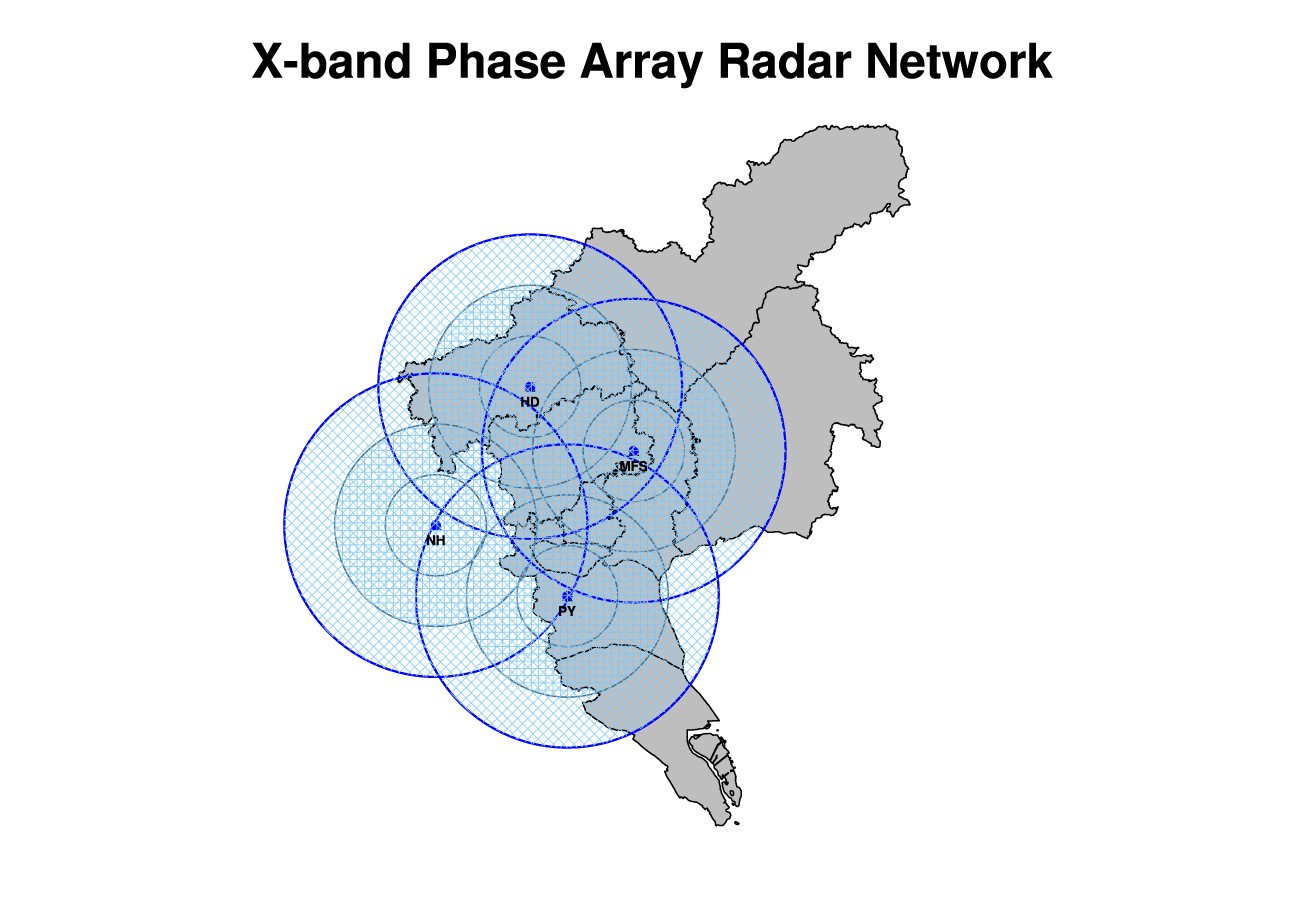 X-band Phase Array Radar Network

HD

MFS

NH

PY